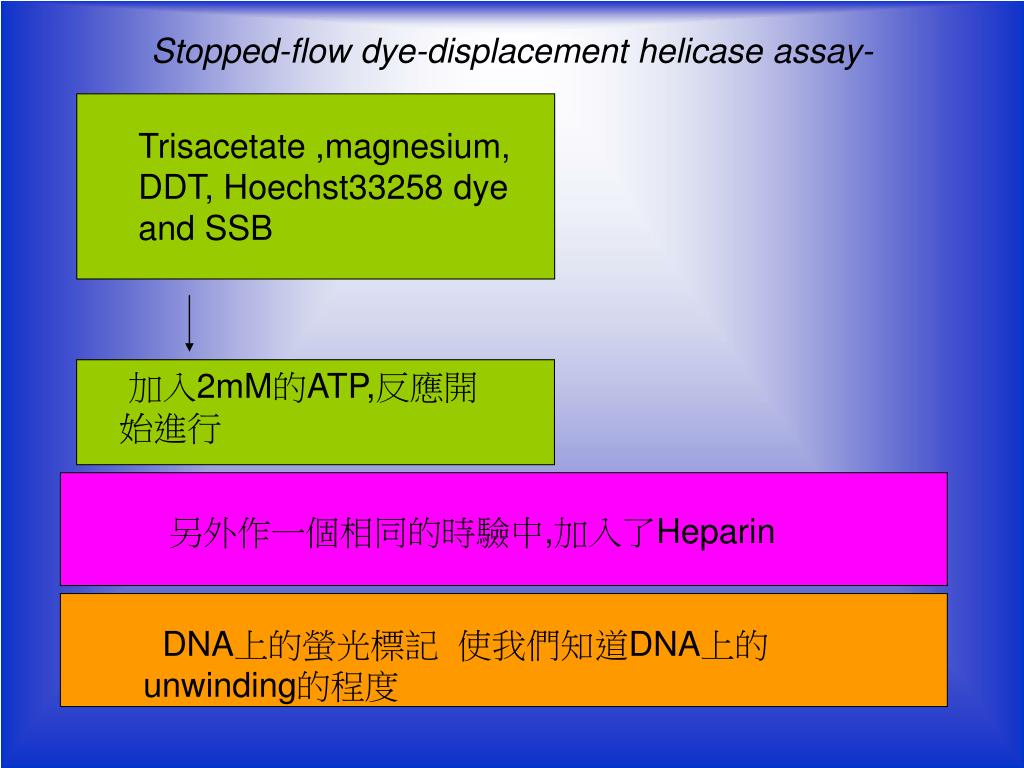 Stopped-flow dye-displacement helicase assay-

Trisacetate ,magnesium, DDT, Hoechst33258 dye and SSB

加入2mM的ATP,反應開始進行

另外作一個相同的時驗中,加入了Heparin

DNA上的螢光標記 使我們知道DNA上的unwinding的程度